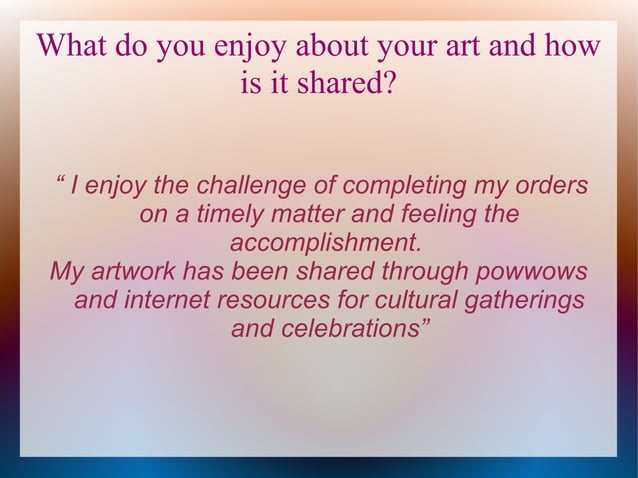 What do you enjoy about your art and how is it shared?

“ I enjoy the challenge of completing my orders on a timely matter and feeling the accomplishment.
My artwork has been shared through powwows and internet resources for cultural gatherings and celebrations”